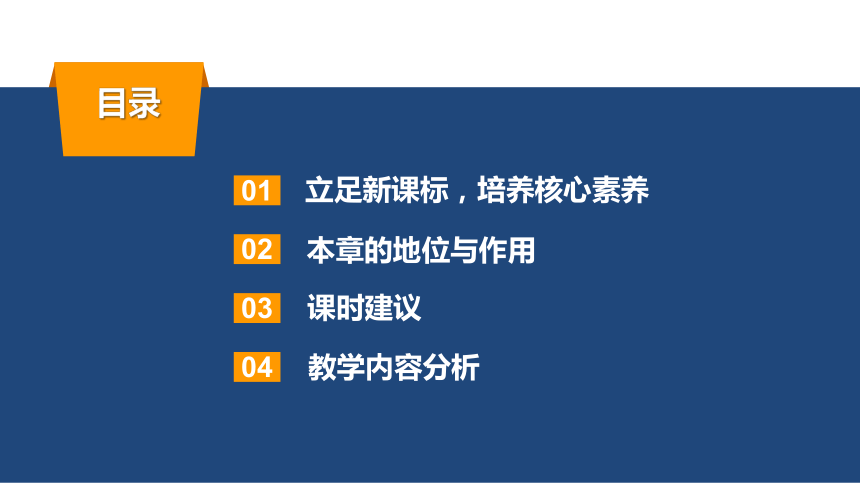 目录

01 立足新课标，培养核心素养

02 本章的地位与作用

03 课时建议

04 教学内容分析